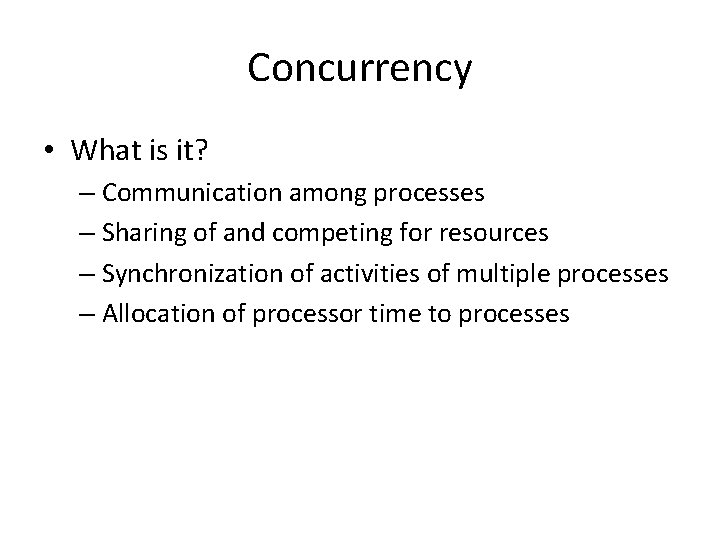 Concurrency

• What is it?
– Communication among processes
– Sharing of and competing for resources
– Synchronization of activities of multiple processes
– Allocation of processor time to processes